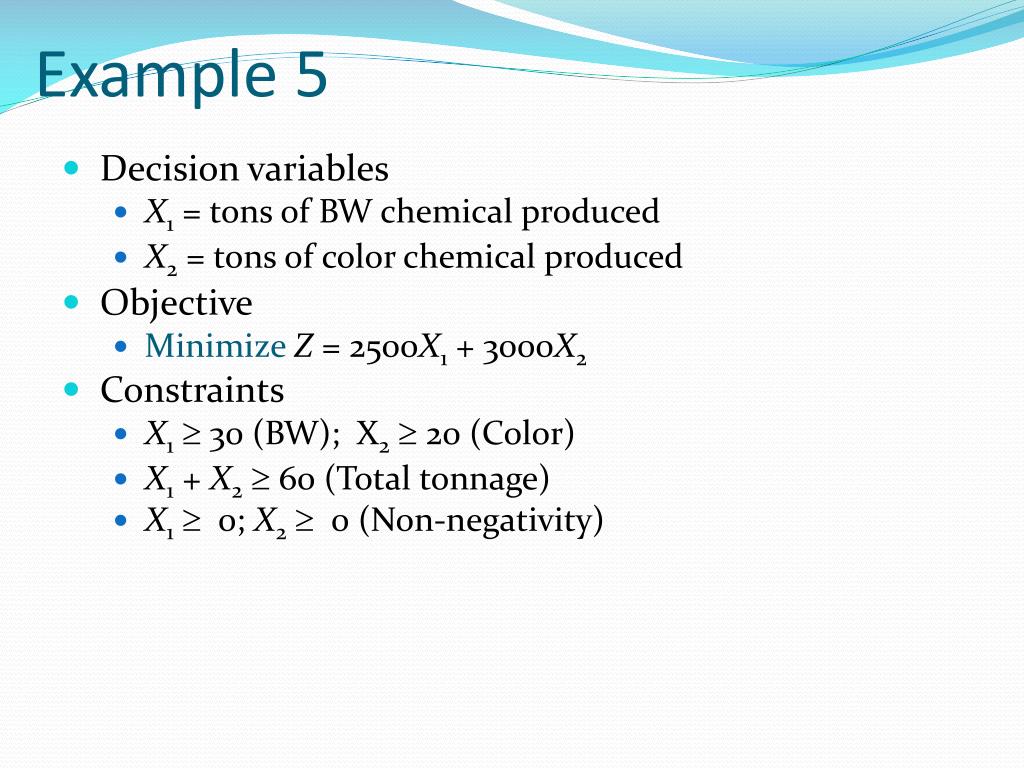 Example 5

- Decision variables
  - $X_1$ = tons of BW chemical produced
  - $X_2$ = tons of color chemical produced
- Objective
  - Minimize $Z = 2500X_1 + 3000X_2$
- Constraints
  - $X_1 \geq 30$ (BW); $X_2 \geq 20$ (Color)
  - $X_1 + X_2 \geq 60$ (Total tonnage)
  - $X_1 \geq 0$; $X_2 \geq 0$ (Non-negativity)